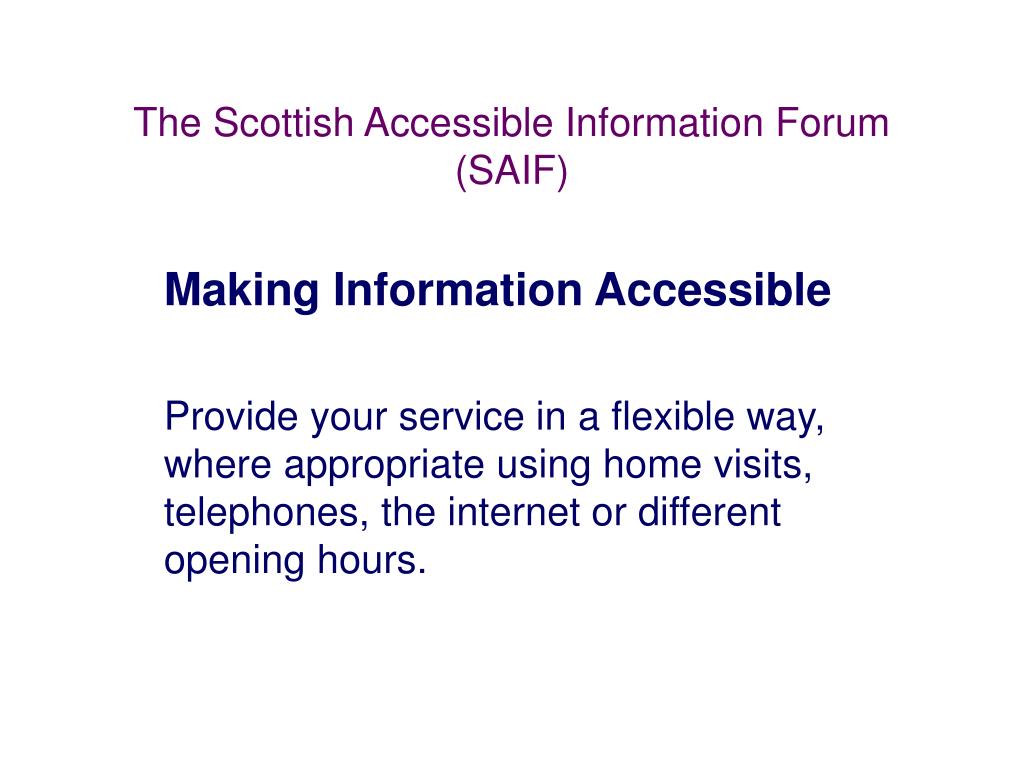 The Scottish Accessible Information Forum (SAIF)

Making Information Accessible

Provide your service in a flexible way, where appropriate using home visits, telephones, the internet or different opening hours.